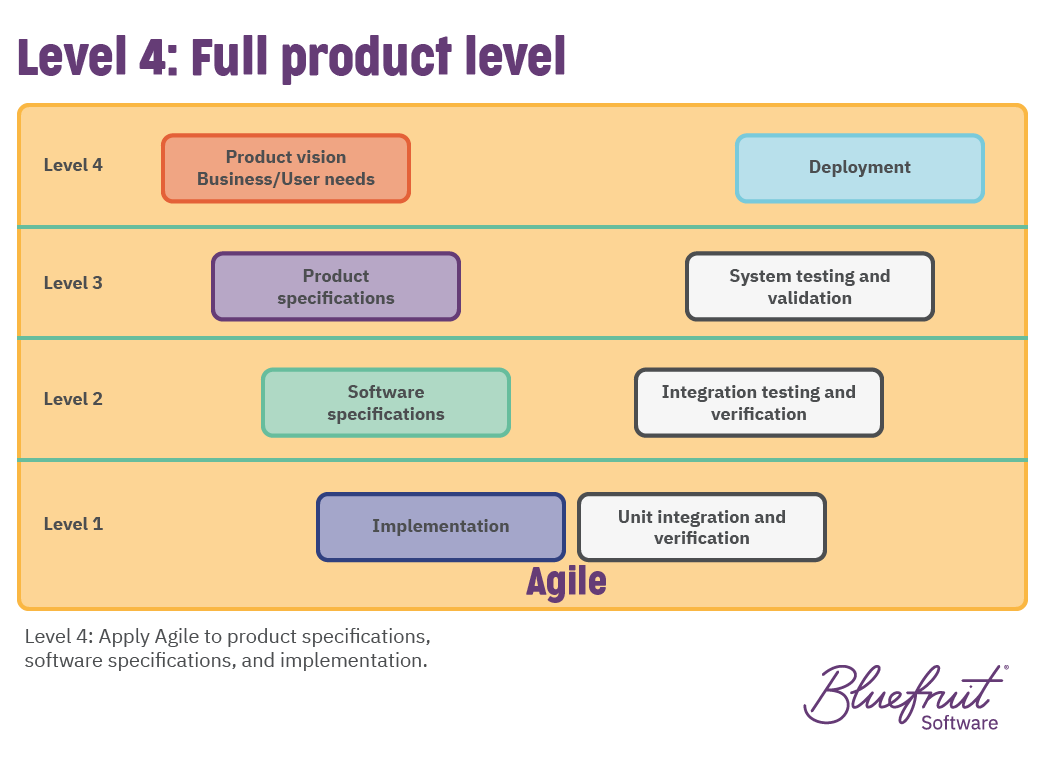 Level 4: Full product level

Level 4

Product vision
Business/User needs

Deployment

Level 3

Product specifications

System testing and validation

Level 2

Software specifications

Integration testing and verification

Level 1

Implementation

Unit integration and verification

Agile

Level 4: Apply Agile to product specifications, software specifications, and implementation.

Bluefruit®
Software